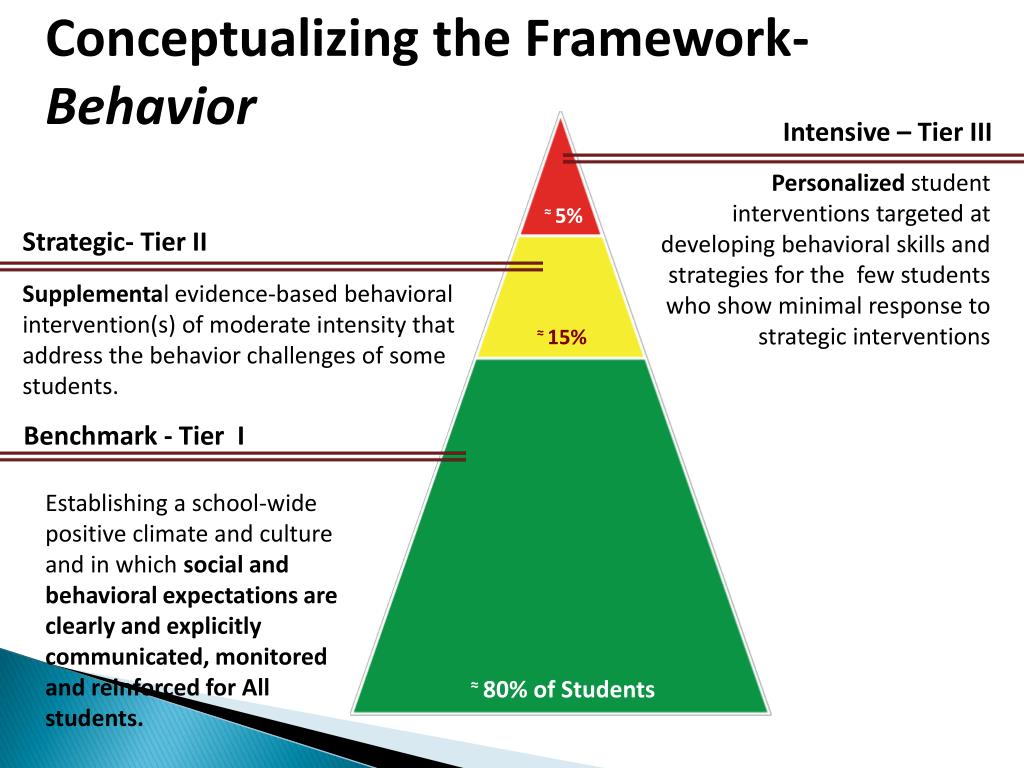 Conceptualizing the Framework-
Behavior

Intensive – Tier III

Personalized student interventions targeted at developing behavioral skills and strategies for the few students who show minimal response to strategic interventions

≈ 5%

Strategic- Tier II

Supplemental evidence-based behavioral intervention(s) of moderate intensity that address the behavior challenges of some students.

≈ 15%

Benchmark - Tier I

Establishing a school-wide positive climate and culture and in which social and behavioral expectations are clearly and explicitly communicated, monitored and reinforced for All students.

≈ 80% of Students